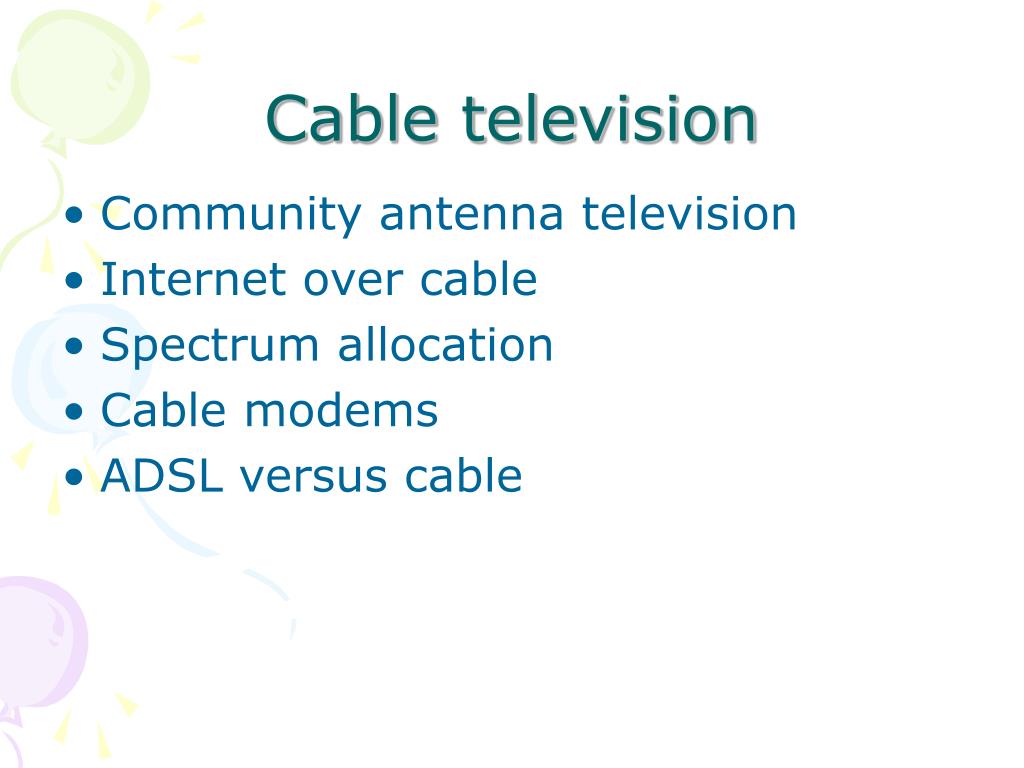 Cable television

• Community antenna television
• Internet over cable
• Spectrum allocation
• Cable modems
• ADSL versus cable